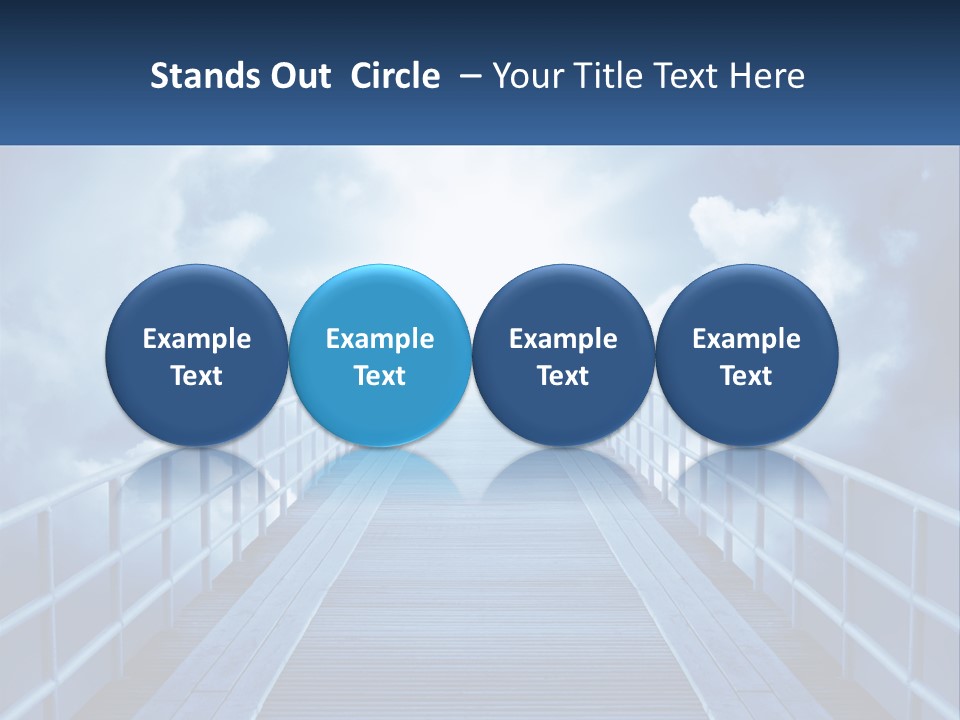 Stands Out Circle – Your Title Text Here

Example Text

Example Text

Example Text

Example Text